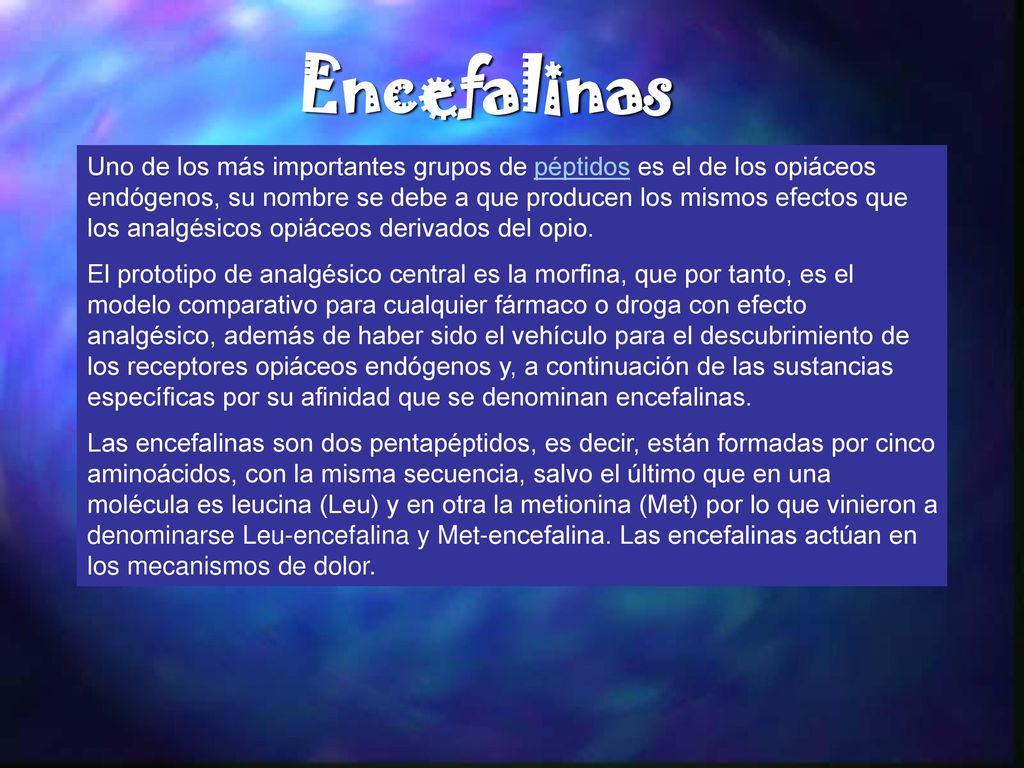 Encefalinas

Uno de los más importantes grupos de péptidos es el de los opiáceos endógenos, su nombre se debe a que producen los mismos efectos que los analgésicos opiáceos derivados del opio.

El prototipo de analgésico central es la morfina, que por tanto, es el modelo comparativo para cualquier fármaco o droga con efecto analgésico, además de haber sido el vehículo para el descubrimiento de los receptores opiáceos endógenos y, a continuación de las sustancias específicas por su afinidad que se denominan encefalinas.

Las encefalinas son dos pentapéptidos, es decir, están formadas por cinco aminoácidos, con la misma secuencia, salvo el último que en una molécula es leucina (Leu) y en otra la metionina (Met) por lo que vinieron a denominarse Leu-encefalina y Met-encefalina. Las encefalinas actúan en los mecanismos de dolor.